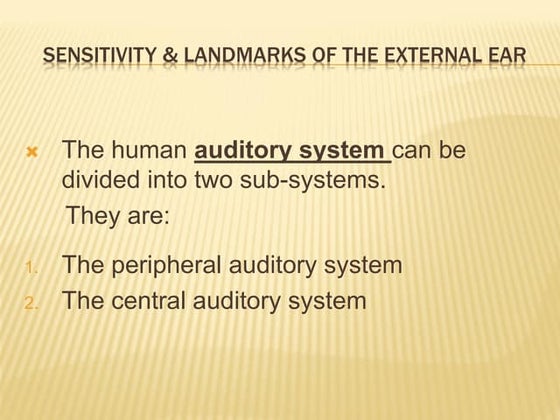 SENSITIVITY & LANDMARKS OF THE EXTERNAL EAR

The human auditory system can be divided into two sub-systems.
They are:

1. The peripheral auditory system
2. The central auditory system